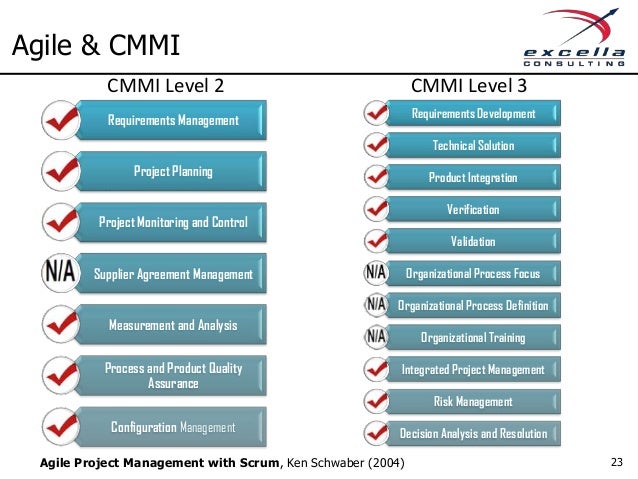 Agile & CMMI

excella CONSULTING

CMMI Level 2

Requirements Management

Project Planning

Project Monitoring and Control

N/A Supplier Agreement Management

Measurement and Analysis

Process and Product Quality Assurance

Configuration Management

CMMI Level 3

Requirements Development

Technical Solution

Product Integration

Verification

Validation

N/A Organizational Process Focus

N/A Organizational Process Definition

N/A Organizational Training

Integrated Project Management

Risk Management

Decision Analysis and Resolution

**Agile Project Management with Scrum**, Ken Schwaber (2004)

23